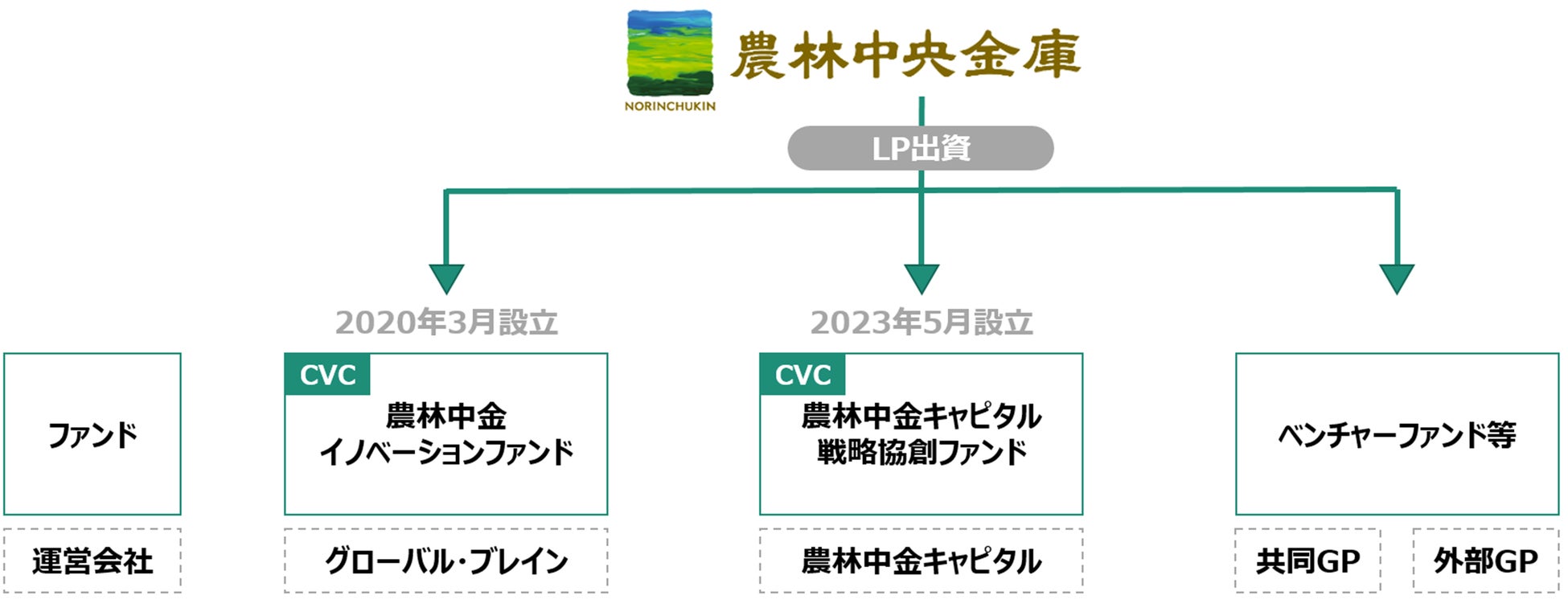 NORINCHUKIN 農林中央金庫

LP出資

2020年3月設立

2023年5月設立

ファンド

CVC
農林中金
イノベーションファンド

CVC
農林中金キャピタル
戦略協創ファンド

ベンチャーファンド等

運営会社

グローバル・ブレイン

農林中金キャピタル

共同GP

外部GP